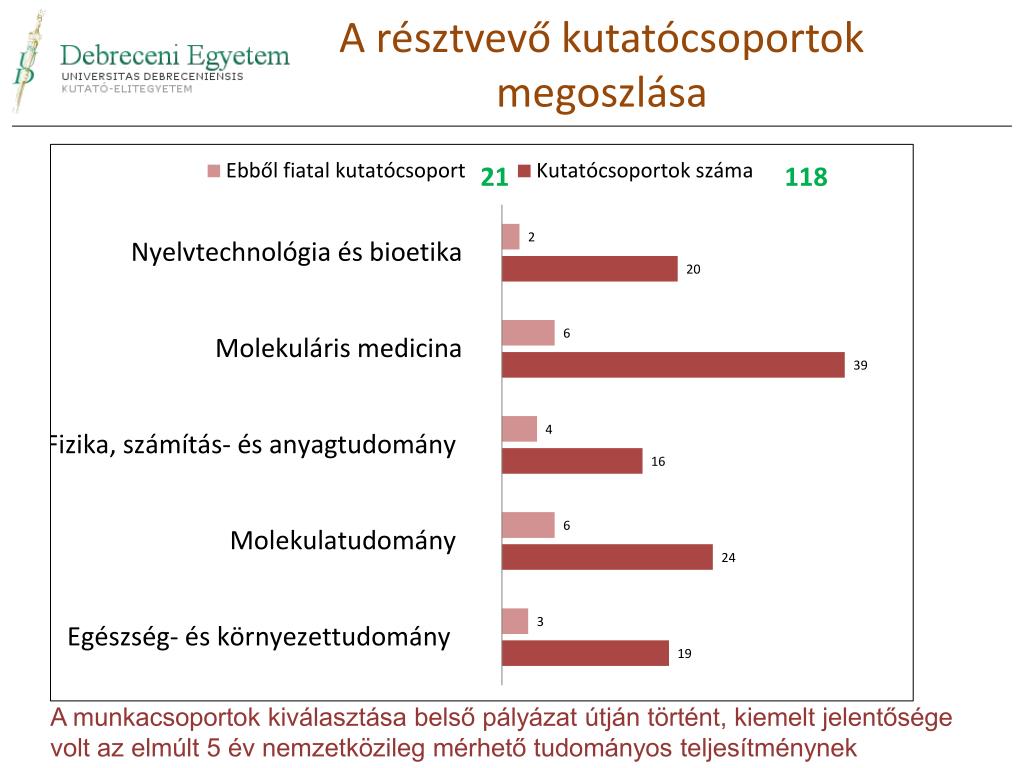 Debreceni Egyetem
UNIVERSITAS DEBRECENIENSIS
KUTATÓ-ELITEGYETEM

A résztvevő kutatócsoportok megoszlása

Ebből fiatal kutatócsoport 21 Kutatócsoportok száma 118

Nyelvtechnológia és bioetika 2 20

Molekuláris medicina 6 39

Fizika, számítás- és anyagtudomány 4 16

Molekulatudomány 6 24

Egészség- és környezettudomány 3 19

A munkacsoportok kiválasztása belső pályázat útján történt, kiemelt jelentősége volt az elmúlt 5 év nemzetközileg mérhető tudományos teljesítménynek